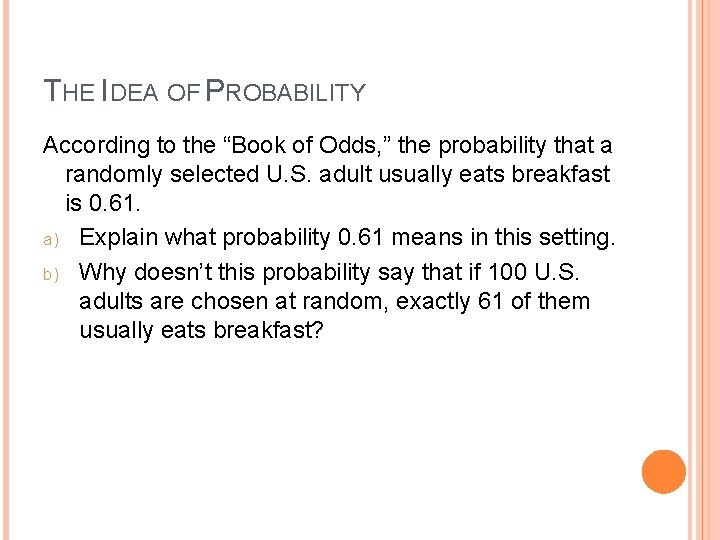 THE IDEA OF PROBABILITY

According to the “Book of Odds,” the probability that a randomly selected U.S. adult usually eats breakfast is 0.61.

a) Explain what probability 0.61 means in this setting.

b) Why doesn’t this probability say that if 100 U.S. adults are chosen at random, exactly 61 of them usually eats breakfast?